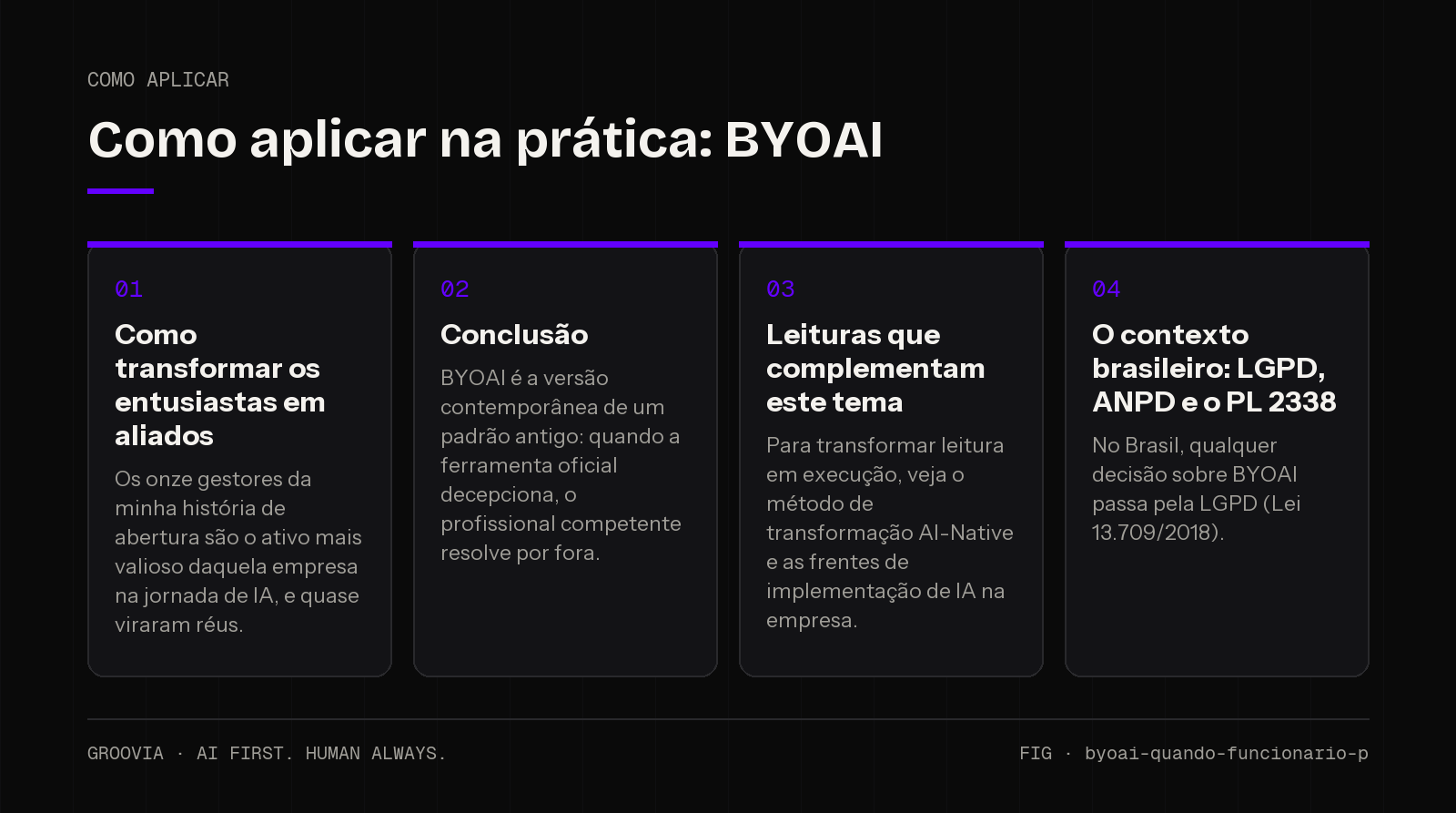 COMO APLICAR

Como aplicar na prática: BYOAI

01

Como transformar os entusiastas em aliados

Os onze gestores da minha história de abertura são o ativo mais valioso daquela empresa na jornada de IA, e quase viraram réus.

02

Conclusão

BYOAI é a versão contemporânea de um padrão antigo: quando a ferramenta oficial decepciona, o profissional competente resolve por fora.

03

Leituras que complementam este tema

Para transformar leitura em execução, veja o método de transformação AI-Native e as frentes de implementação de IA na empresa.

04

O contexto brasileiro: LGPD, ANPD e o PL 2338

No Brasil, qualquer decisão sobre BYOAI passa pela LGPD (Lei 13.709/2018).

GROOVIA · AI FIRST. HUMAN ALWAYS.

FIG · byoai-quando-funcionario-p